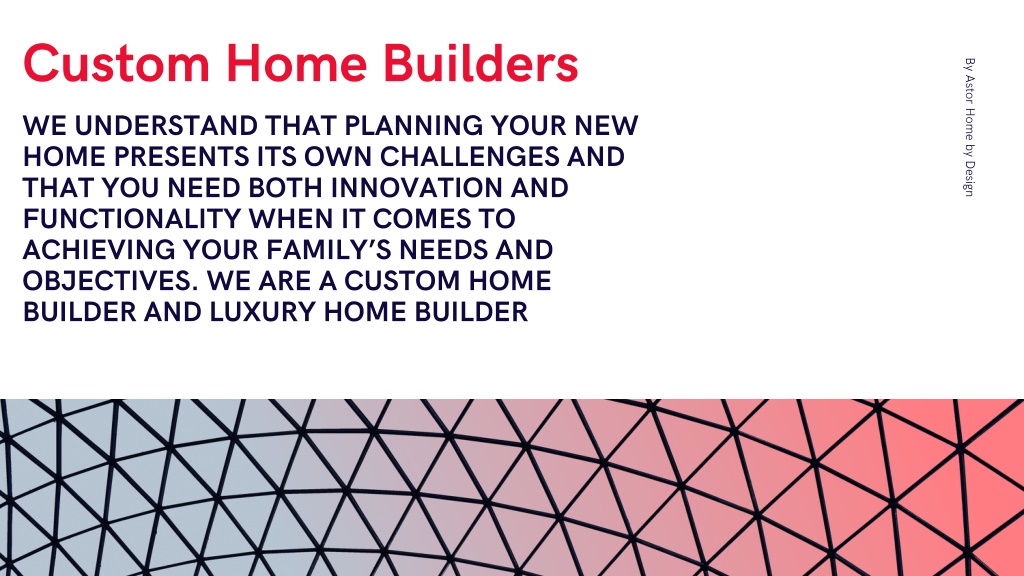 Custom Home Builders

WE UNDERSTAND THAT PLANNING YOUR NEW HOME PRESENTS ITS OWN CHALLENGES AND THAT YOU NEED BOTH INNOVATION AND FUNCTIONALITY WHEN IT COMES TO ACHIEVING YOUR FAMILY'S NEEDS AND OBJECTIVES. WE ARE A CUSTOM HOME BUILDER AND LUXURY HOME BUILDER

By Astor Home by Design